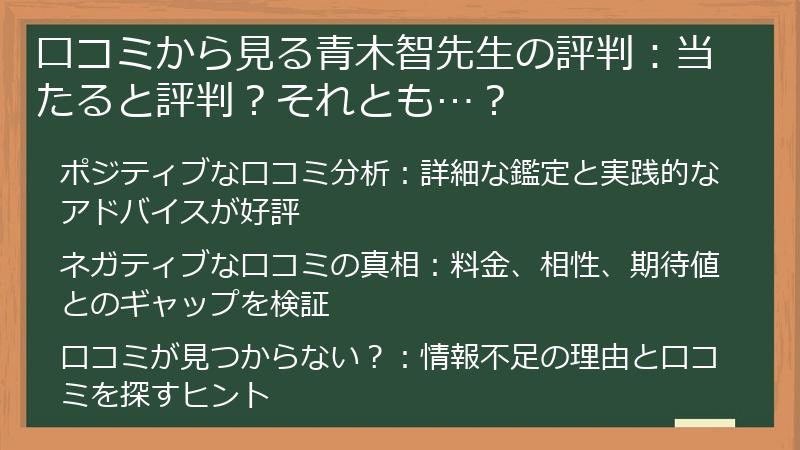 口コミから見る青木智先生の評判：当たると評判？それとも…？

ポジティブな口コミ分析：詳細な鑑定と実践的なアドバイスが好評

ネガティブな口コミの真相：料金、相性、期待値とのギャップを検証

口コミが見つからない？：情報不足の理由と口コミを探すヒント